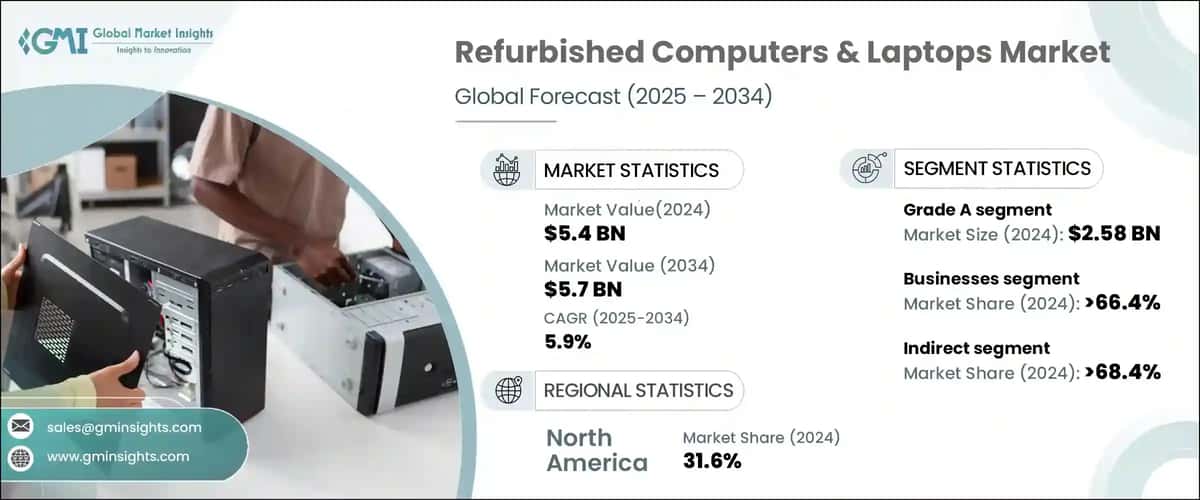 GMI Global Market Insights
Insights to Innovation

Refurbished Computers & Laptops Market
Global Forecast (2025 – 2034)

MARKET STATISTICS

Market Value(2024)
$5.4 BN

Market Value (2034)
$5.7 BN

CAGR (2025-2034)
5.9%

REGIONAL STATISTICS

North America
Market Share (2024)
31.6%

SEGMENT STATISTICS

Grade A segment
Market Size (2024): $2.58 BN

Businesses segment
Market Share (2024): >66.4%

Indirect segment
Market Share (2024): >68.4%

sales@gminsights.com
www.gminsights.com